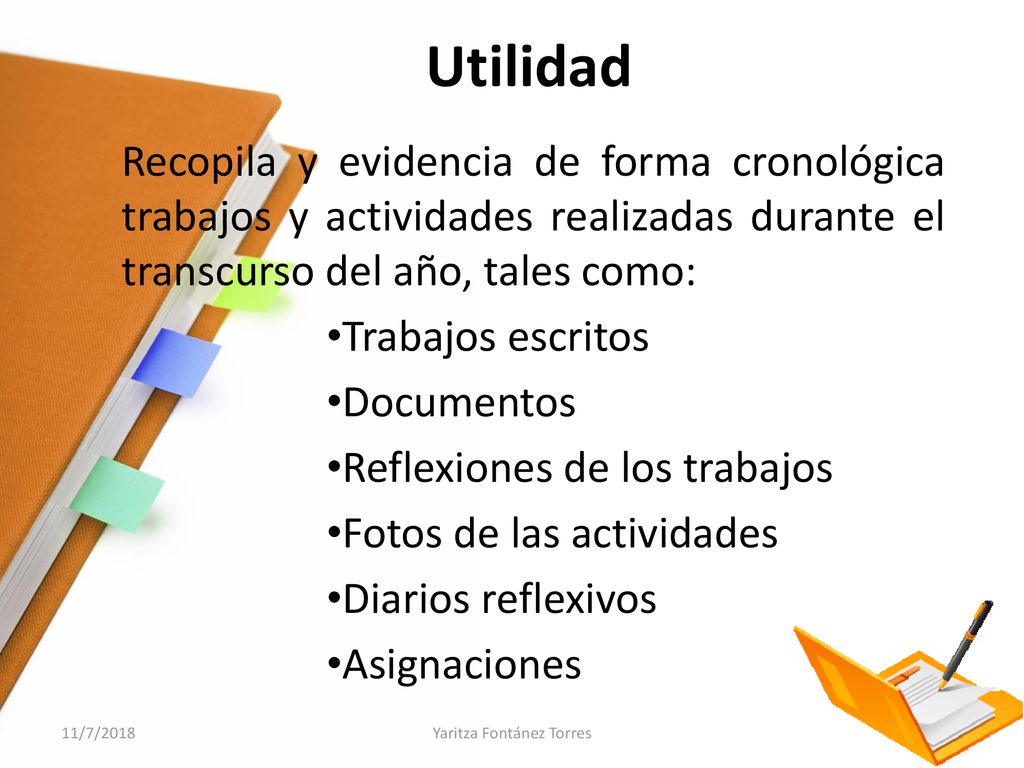 Utilidad

Recopila y evidencia de forma cronológica trabajos y actividades realizadas durante el transcurso del año, tales como:

•Trabajos escritos
•Documentos
•Reflexiones de los trabajos
•Fotos de las actividades
•Diarios reflexivos
•Asignaciones

11/7/2018
Yaritza Fontánez Torres